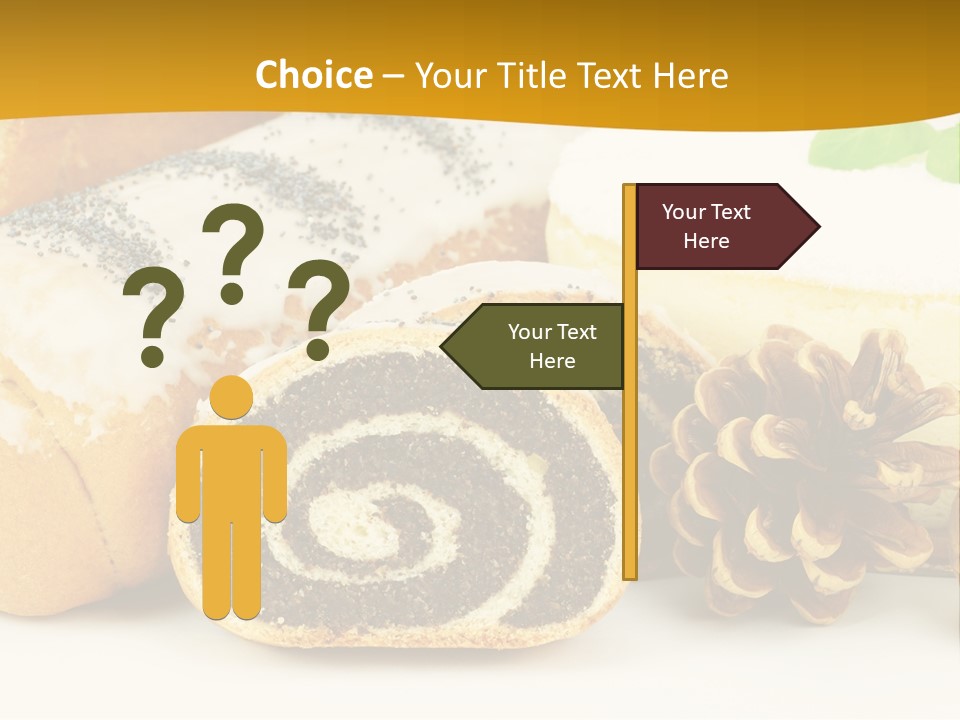 Choice – Your Title Text Here

???

Your Text Here

Your Text Here